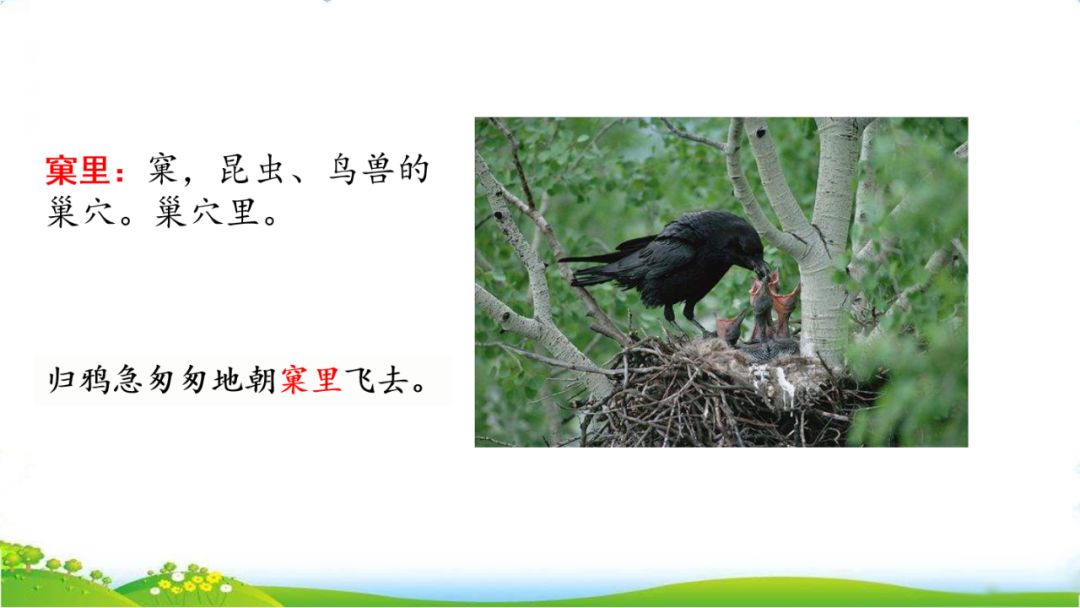 窠里：窠，昆虫、鸟兽的巢穴。巢穴里。

归鸦急匆匆地朝窠里飞去。